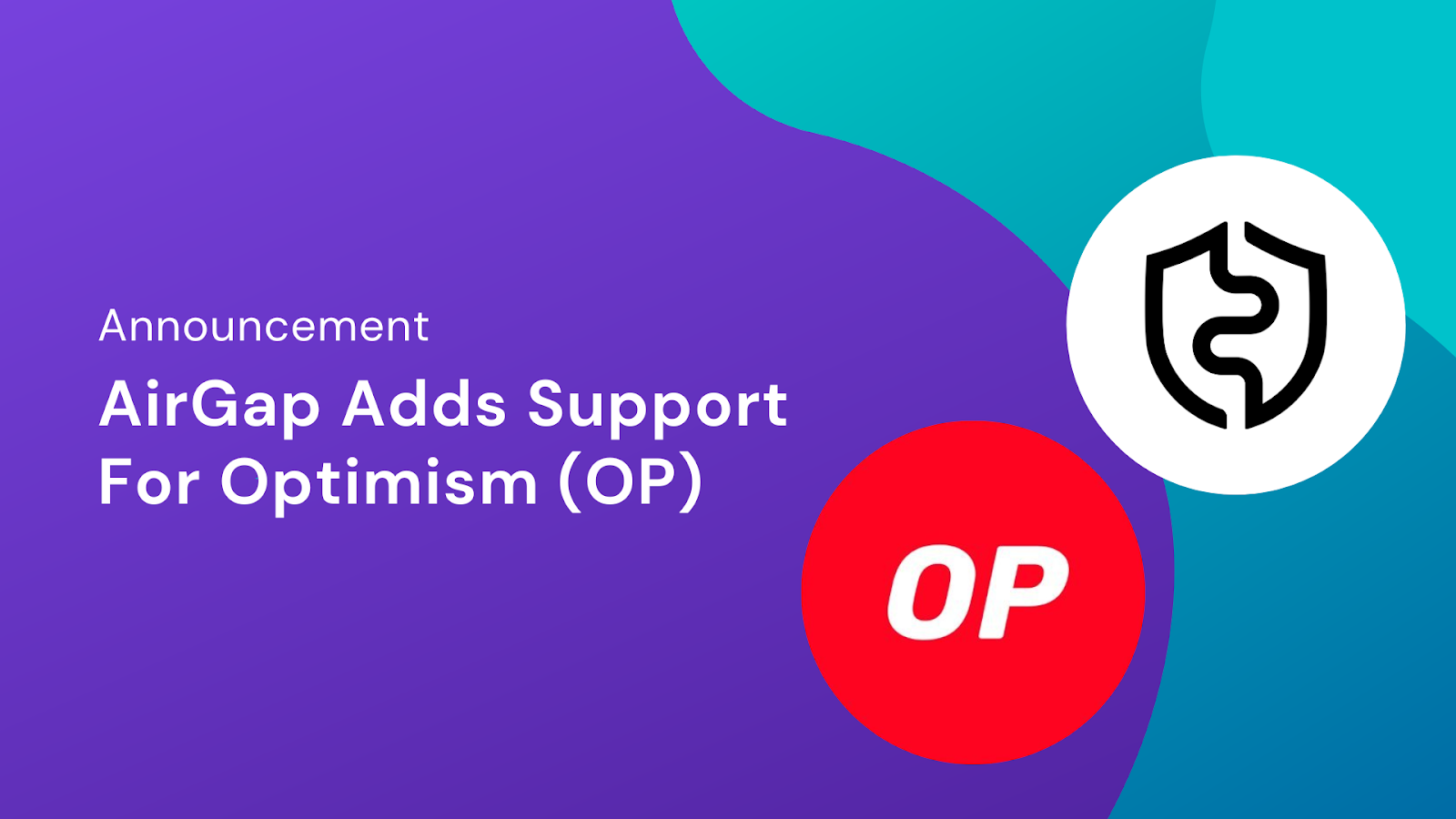 Announcement

AirGap Adds Support For Optimism (OP)

OP